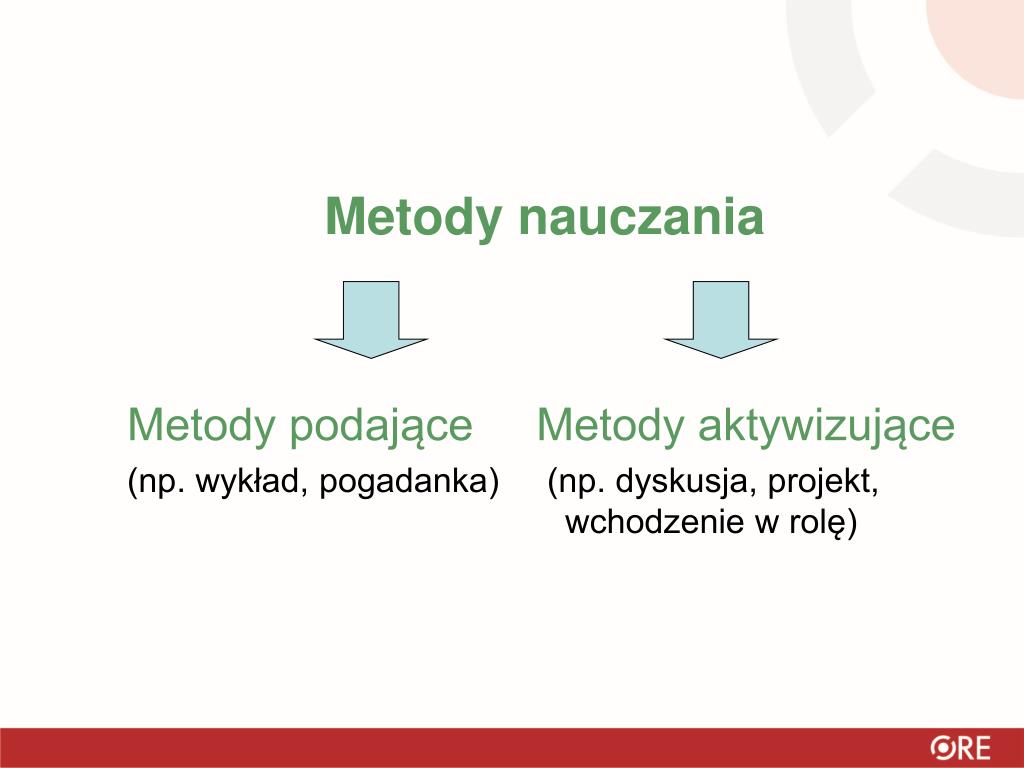 Metody nauczania

Metody podające
(np. wykład, pogadanka)

Metody aktywizujące
(np. dyskusja, projekt, wchodzenie w rolę)

ORE